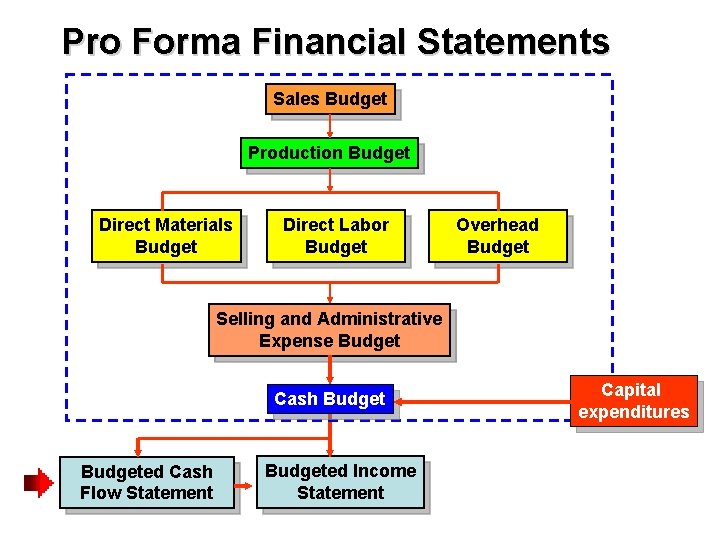 Pro Forma Financial Statements

Sales Budget

Production Budget

Direct Materials Budget

Direct Labor Budget

Overhead Budget

Selling and Administrative Expense Budget

Cash Budget

Capital expenditures

Budgeted Cash Flow Statement

Budgeted Income Statement